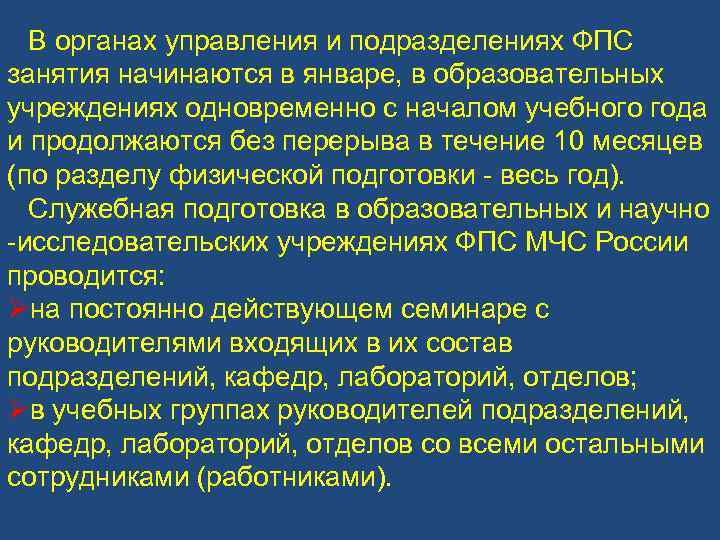 В органах управления и подразделениях ФПС занятия начинаются в январе, в образовательных учреждениях одновременно с началом учебного года и продолжаются без перерыва в течение 10 месяцев (по разделу физической подготовки - весь год).

Служебная подготовка в образовательных и научно -исследовательских учреждениях ФПС МЧС России проводится:

➢на постоянно действующем семинаре с руководителями входящих в их состав подразделений, кафедр, лабораторий, отделов;

➢в учебных группах руководителей подразделений, кафедр, лабораторий, отделов со всеми остальными сотрудниками (работниками).